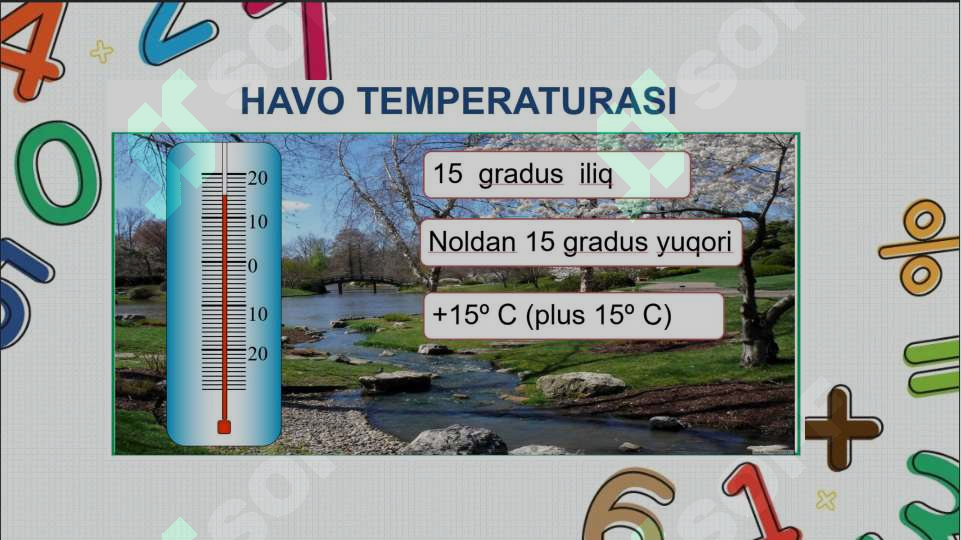 HAVO TEMPERATURASI

20
10
0
10
20

15 gradus iliq

Noldan 15 gradus yuqori

+15º C (plus 15º C)